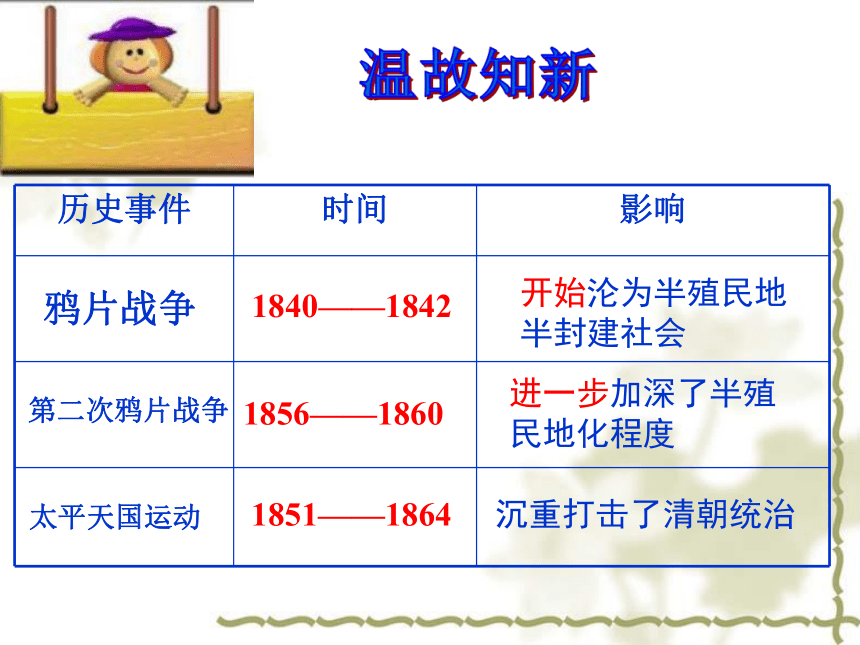 温故知新

| 历史事件 | 时间 | 影响 |
|---|---|---|
| 鸦片战争 | 1840——1842 | 开始沦为半殖民地半封建社会 |
| 第二次鸦片战争 | 1856——1860 | 进一步加深了半殖民地化程度 |
| 太平天国运动 | 1851——1864 | 沉重打击了清朝统治 |